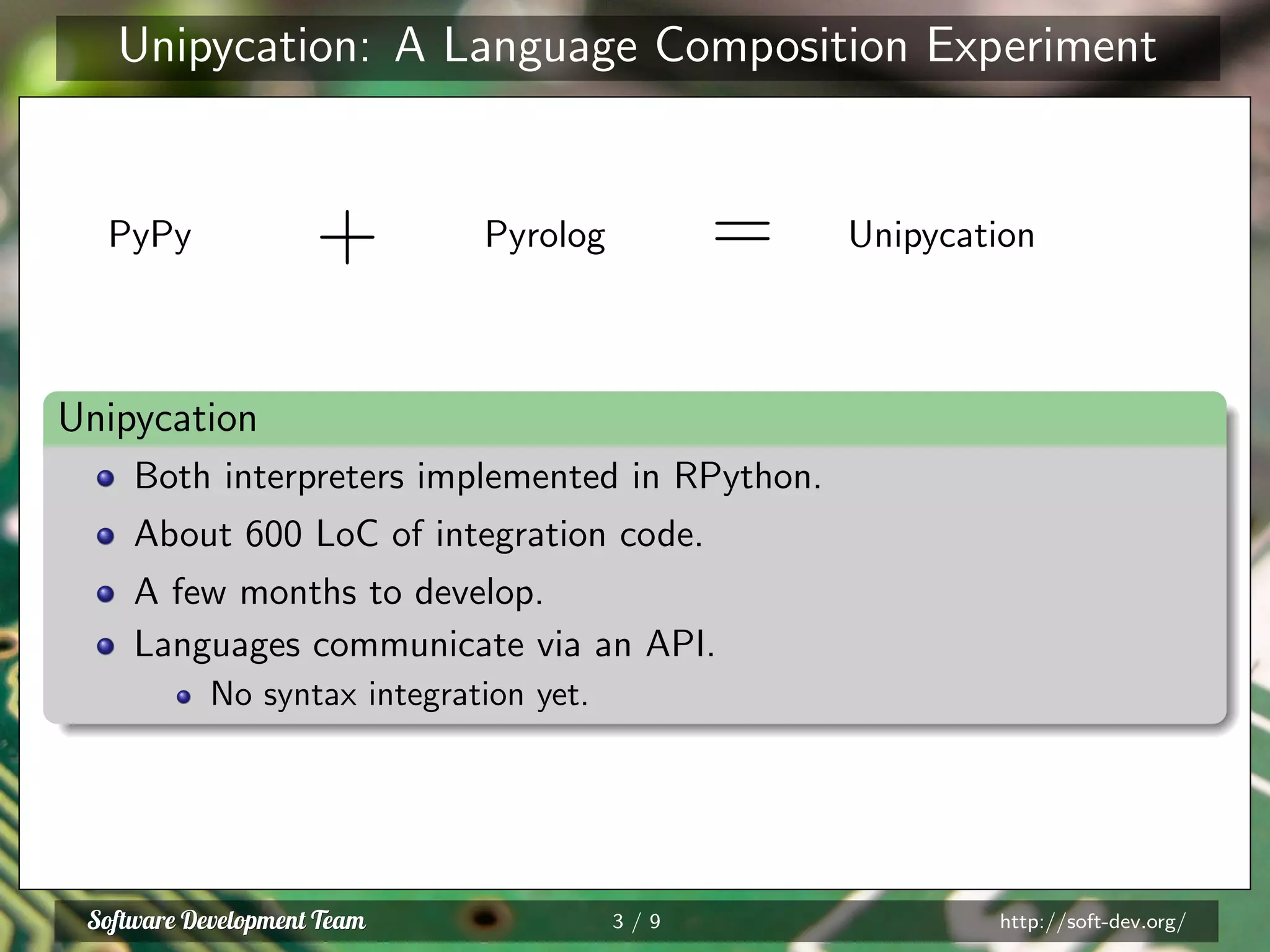 Unipycation: A Language Composition Experiment

PyPy + Pyrolog = Unipycation

Unipycation

- Both interpreters implemented in RPython.
- About 600 LoC of integration code.
- A few months to develop.
- Languages communicate via an API.
  - No syntax integration yet.

Software Development Team 3 / 9 http://soft-dev.org/